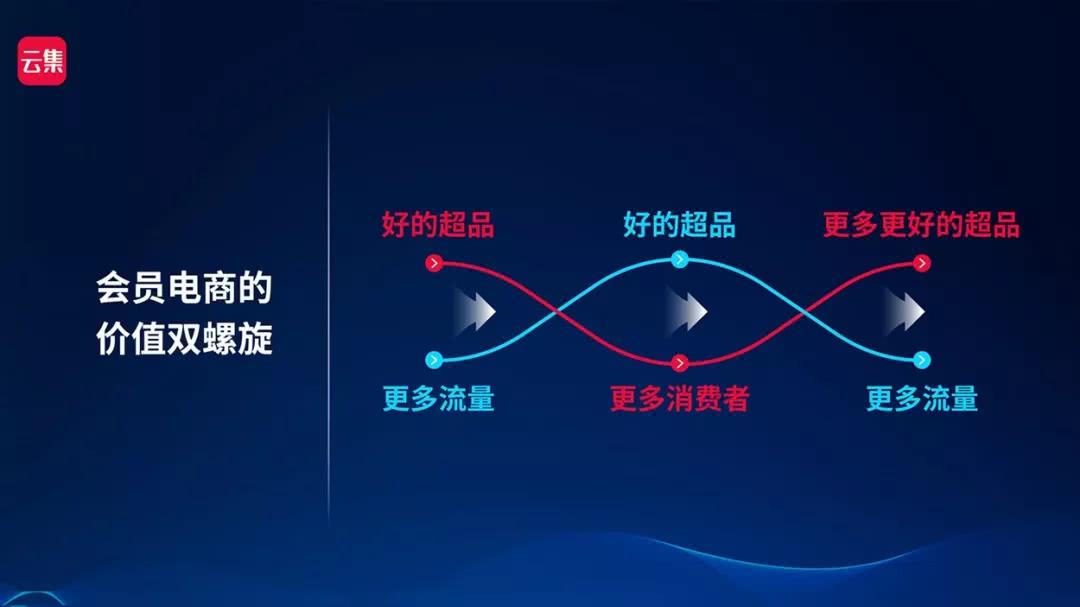 云集

会员电商的
价值双螺旋

好的超品
好的超品
更多更好的超品

更多流量
更多消费者
更多流量